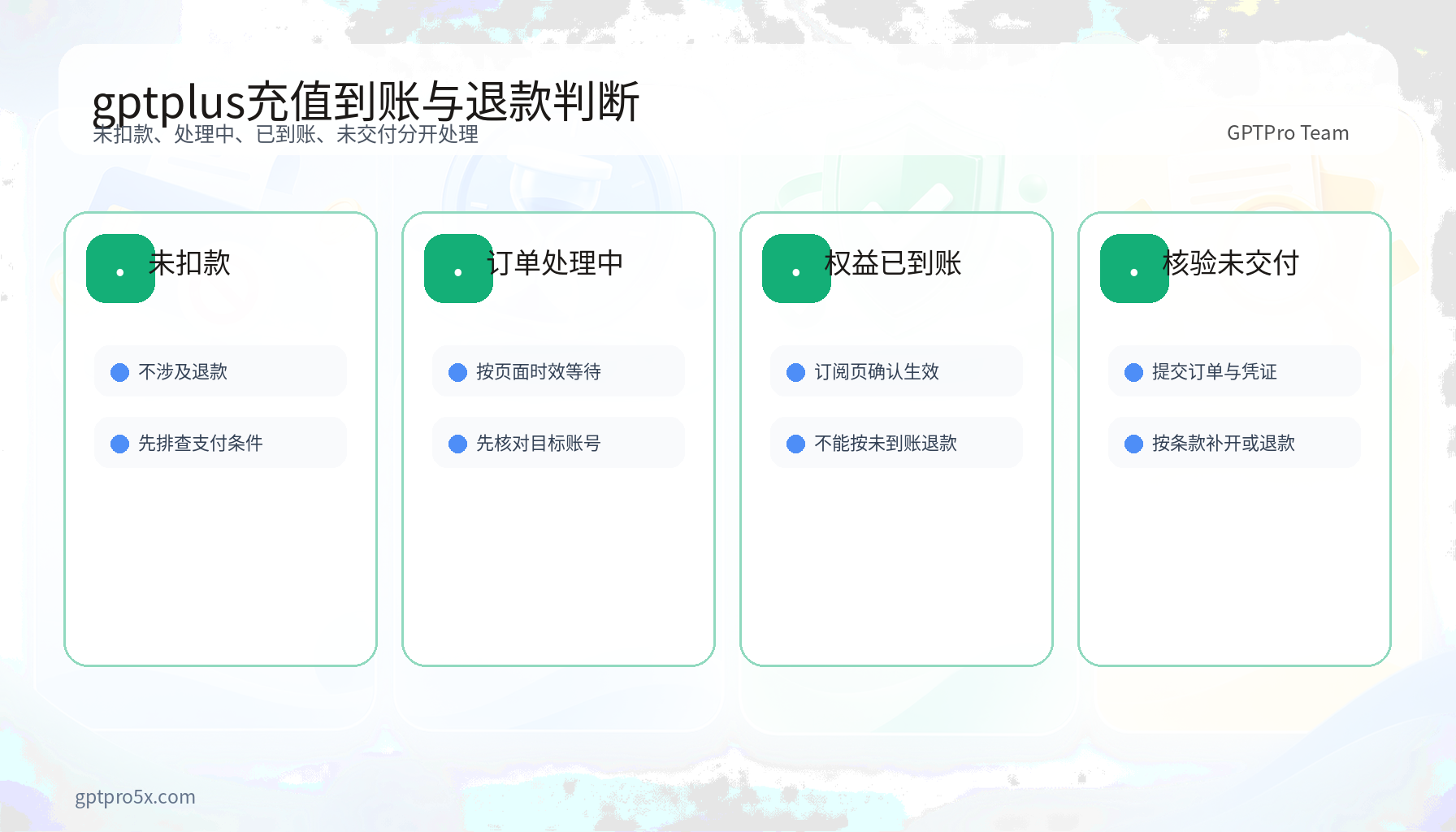 gptplus充值到账与退款判断

未扣款、处理中、已到账、未交付分开处理

GPTPro Team

未扣款

不涉及退款

先排查支付条件

订单处理中

按页面时效等待

先核对目标账号

权益已到账

订阅页确认生效

不能按未到账退款

核验未交付

提交订单与凭证

按条款补开或退款

gptpro5x.com